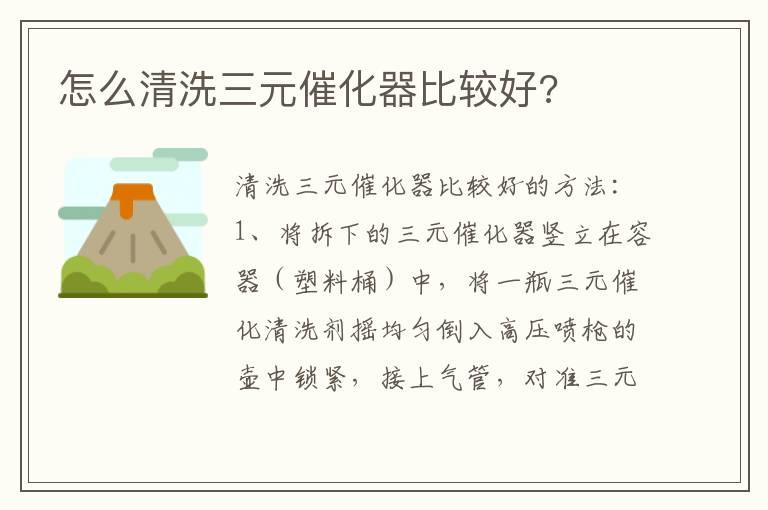 怎么清洗三元催化器比较好?

清洗三元催化器比较好的方法：
1、将拆下的三元催化器竖立在容器（塑料桶）中，将一瓶三元催化清洗剂摇均匀倒入高压喷枪的壶中锁紧，接上气管，对准三元